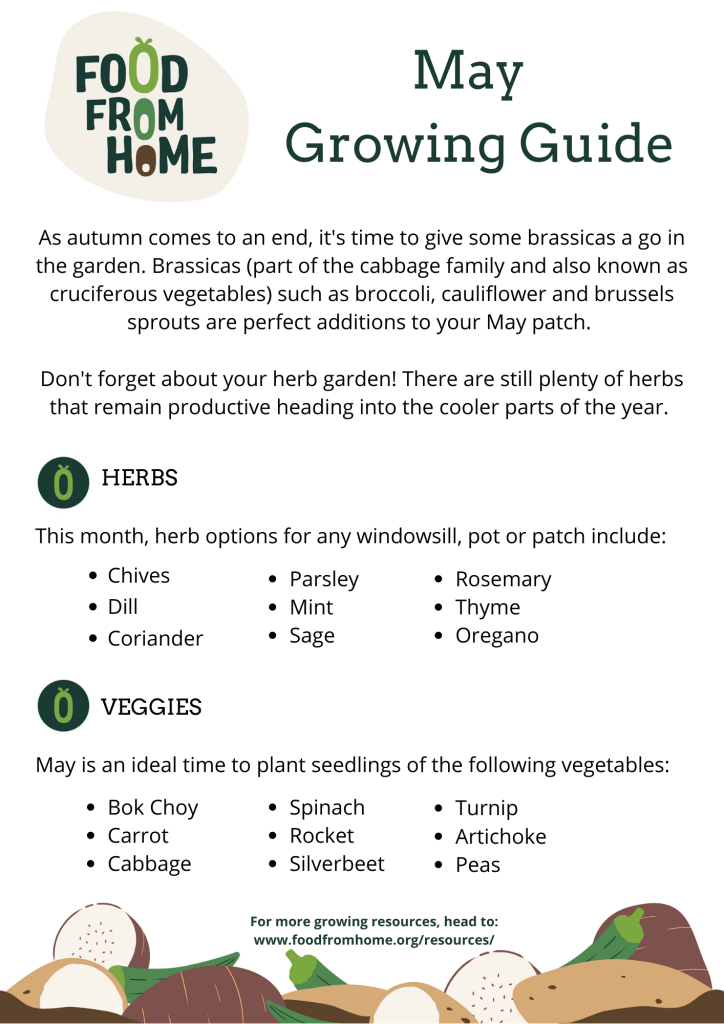 FOOD FROM HOME

May Growing Guide

As autumn comes to an end, it's time to give some brassicas a go in the garden. Brassicas (part of the cabbage family and also known as cruciferous vegetables) such as broccoli, cauliflower and brussels sprouts are perfect additions to your May patch.

Don't forget about your herb garden! There are still plenty of herbs that remain productive heading into the cooler parts of the year.

HERBS

This month, herb options for any windowsill, pot or patch include:

- Chives
- Dill
- Coriander

- Parsley
- Mint
- Sage

- Rosemary
- Thyme
- Oregano

VEGGIES

May is an ideal time to plant seedlings of the following vegetables:

- Bok Choy
- Carrot
- Cabbage

- Spinach
- Rocket
- Silverbeet

- Turnip
- Artichoke
- Peas

For more growing resources, head to: www.foodfromhome.org/resources/